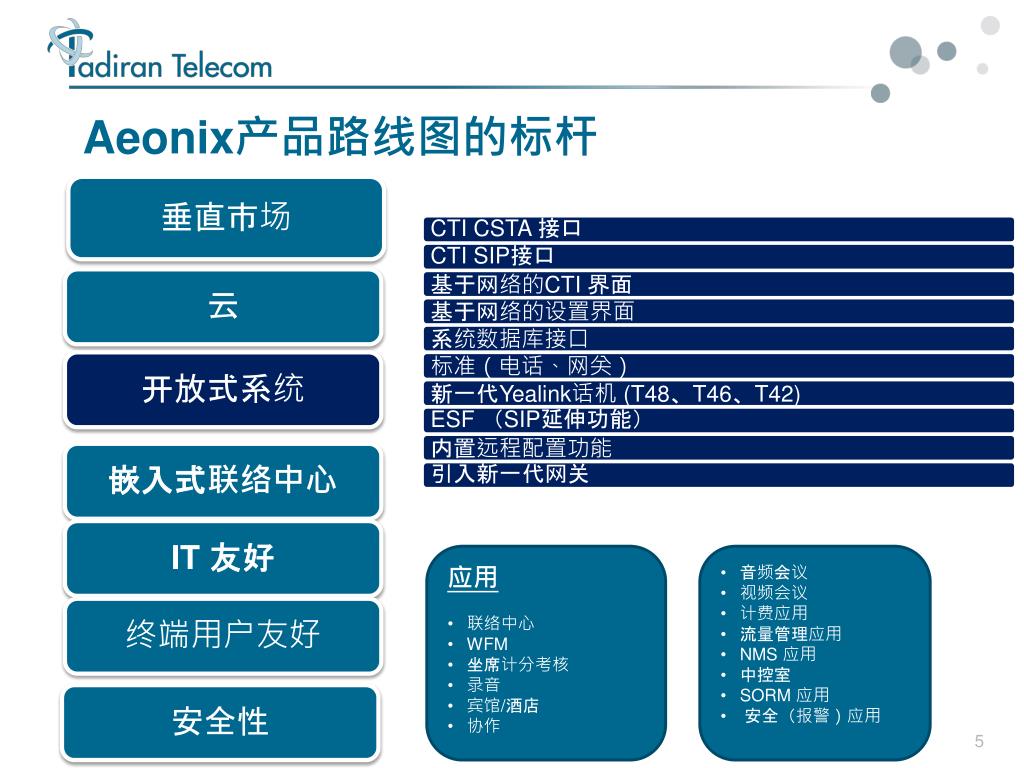 Tadiran Telecom

Aeonix产品路线图的标杆

垂直市场

云

开放式系统

嵌入式联络中心

IT 友好

终端用户友好

安全性

CTI CSTA 接口
CTI SIP接口
基于网络的CTI 界面
基于网络的设置界面
系统数据库接口
标准（电话、网关）
新一代Yealink话机 (T48、T46、T42)
ESF （SIP延伸功能）
内置远程配置功能
引入新一代网关

应用

• 联络中心
• WFM
• 坐席计分考核
• 录音
• 宾馆/酒店
• 协作

• 音频会议
• 视频会议
• 计费应用
• 流量管理应用
• NMS 应用
• 中控室
• SORM 应用
• 安全（报警）应用

5